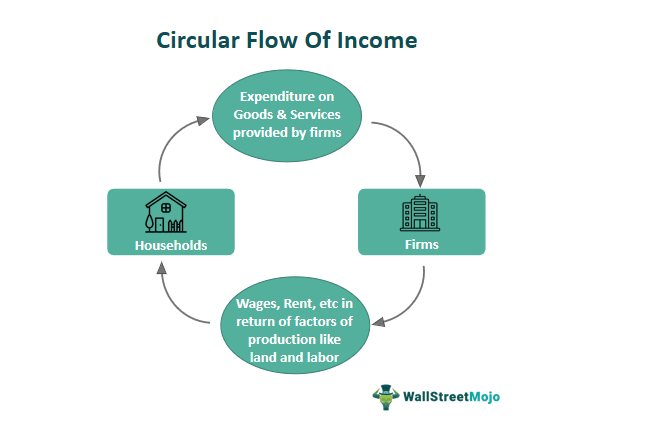 Circular Flow Of Income

Expenditure on Goods & Services provided by firms

Households

Firms

Wages, Rent, etc in return of factors of production like land and labor

WallStreetMojo